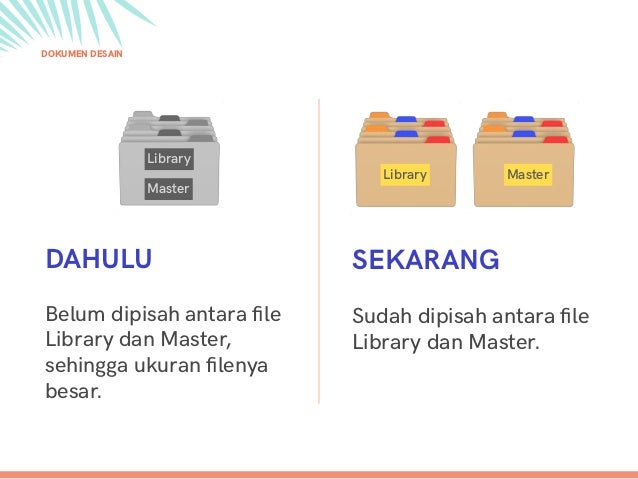 DOKUMEN DESAIN

Library
Master

DAHULU

Belum dipisah antara file Library dan Master, sehingga ukuran filenya besar.

Library

Master

SEKARANG

Sudah dipisah antara file Library dan Master.